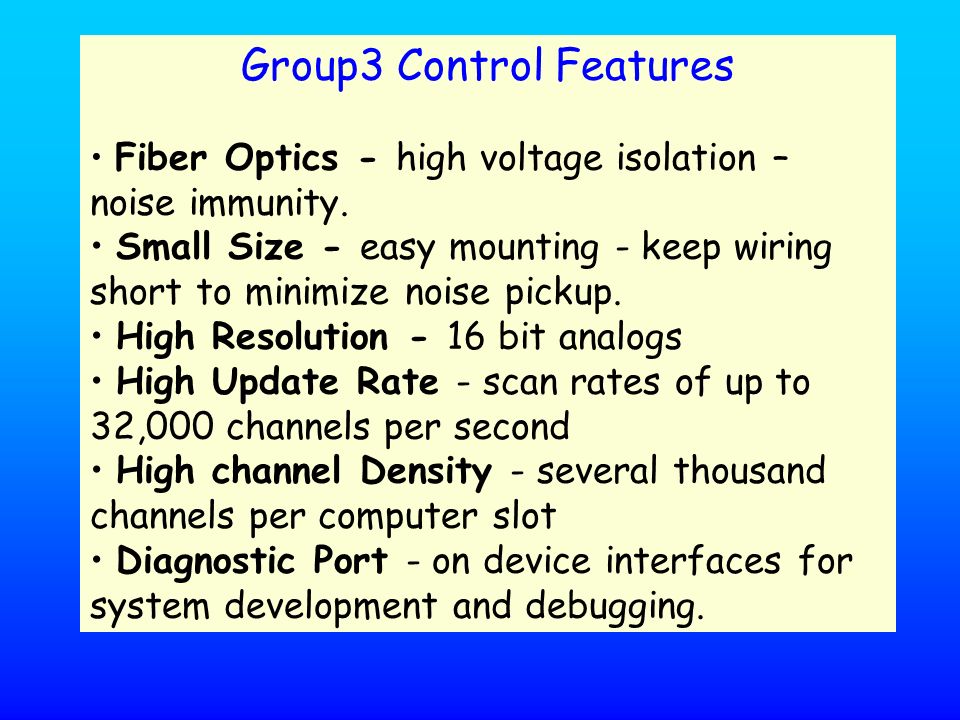 Group3 Control Features

• Fiber Optics - high voltage isolation – noise immunity.
• Small Size - easy mounting - keep wiring short to minimize noise pickup.
• High Resolution - 16 bit analogs
• High Update Rate - scan rates of up to 32,000 channels per second
• High channel Density - several thousand channels per computer slot
• Diagnostic Port - on device interfaces for system development and debugging.